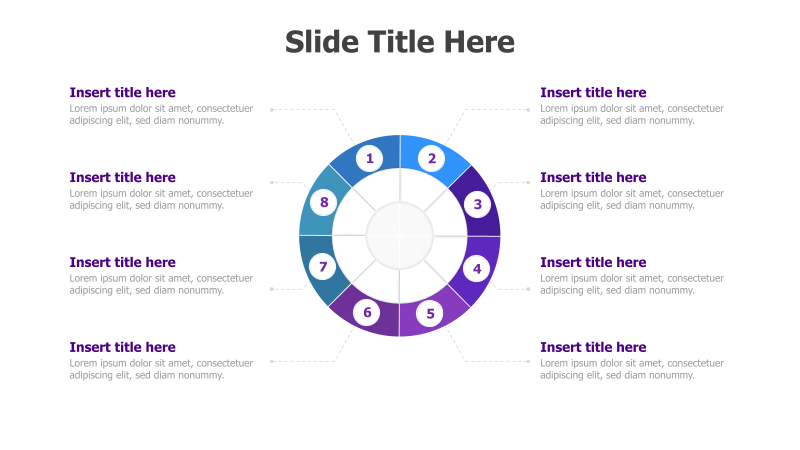 Slide Title Here

Insert title here
Lorem ipsum dolor sit amet, consectetuer adipiscing elit, sed diam nonummy.

Insert title here
Lorem ipsum dolor sit amet, consectetuer adipiscing elit, sed diam nonummy.

Insert title here
Lorem ipsum dolor sit amet, consectetuer adipiscing elit, sed diam nonummy.

Insert title here
Lorem ipsum dolor sit amet, consectetuer adipiscing elit, sed diam nonummy.

1
2
3
4
5
6
7
8

Insert title here
Lorem ipsum dolor sit amet, consectetuer adipiscing elit, sed diam nonummy.

Insert title here
Lorem ipsum dolor sit amet, consectetuer adipiscing elit, sed diam nonummy.

Insert title here
Lorem ipsum dolor sit amet, consectetuer adipiscing elit, sed diam nonummy.

Insert title here
Lorem ipsum dolor sit amet, consectetuer adipiscing elit, sed diam nonummy.